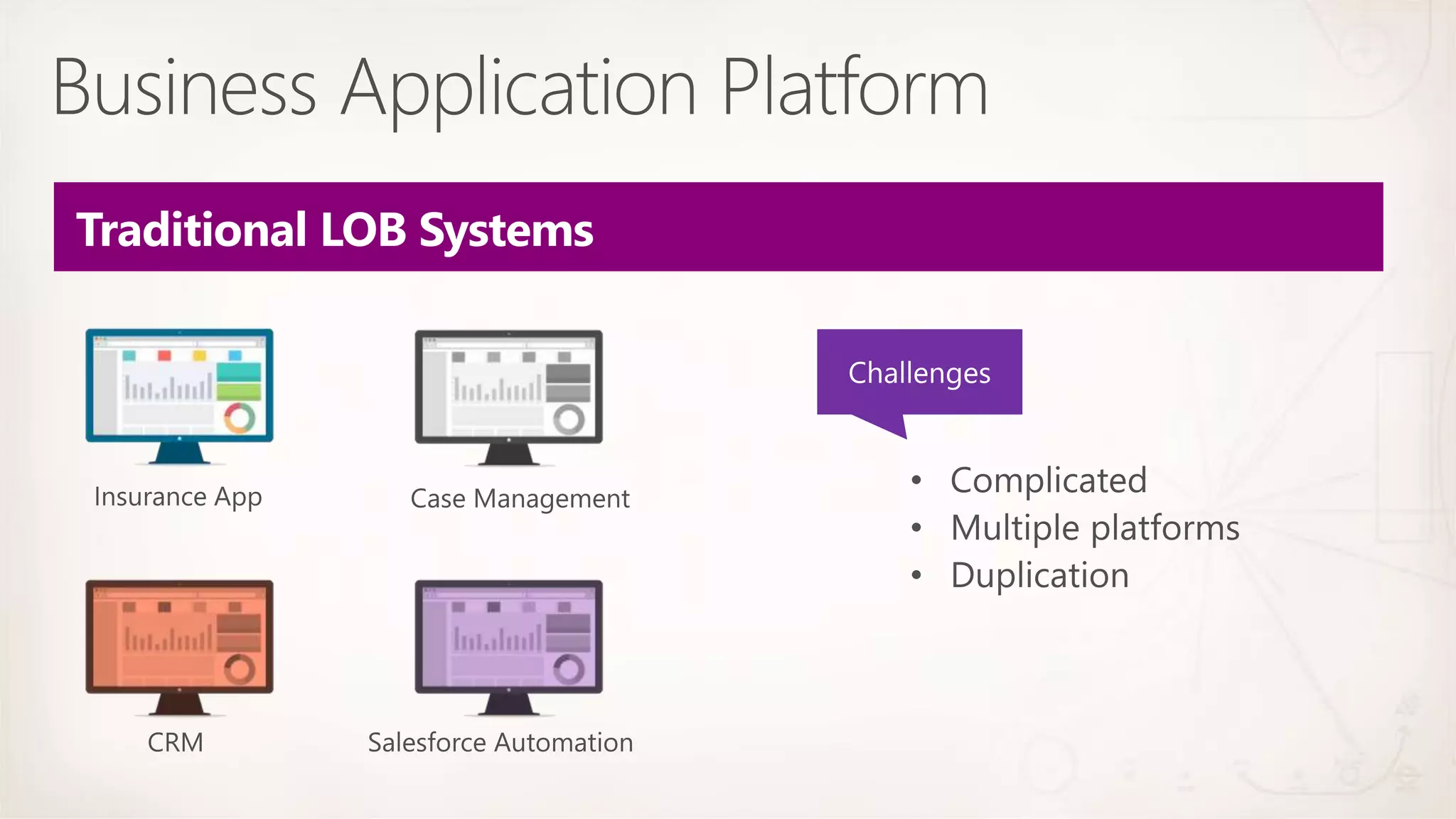 Business Application Platform

Traditional LOB Systems

Insurance App

Case Management

CRM

Salesforce Automation

Challenges

• Complicated
• Multiple platforms
• Duplication